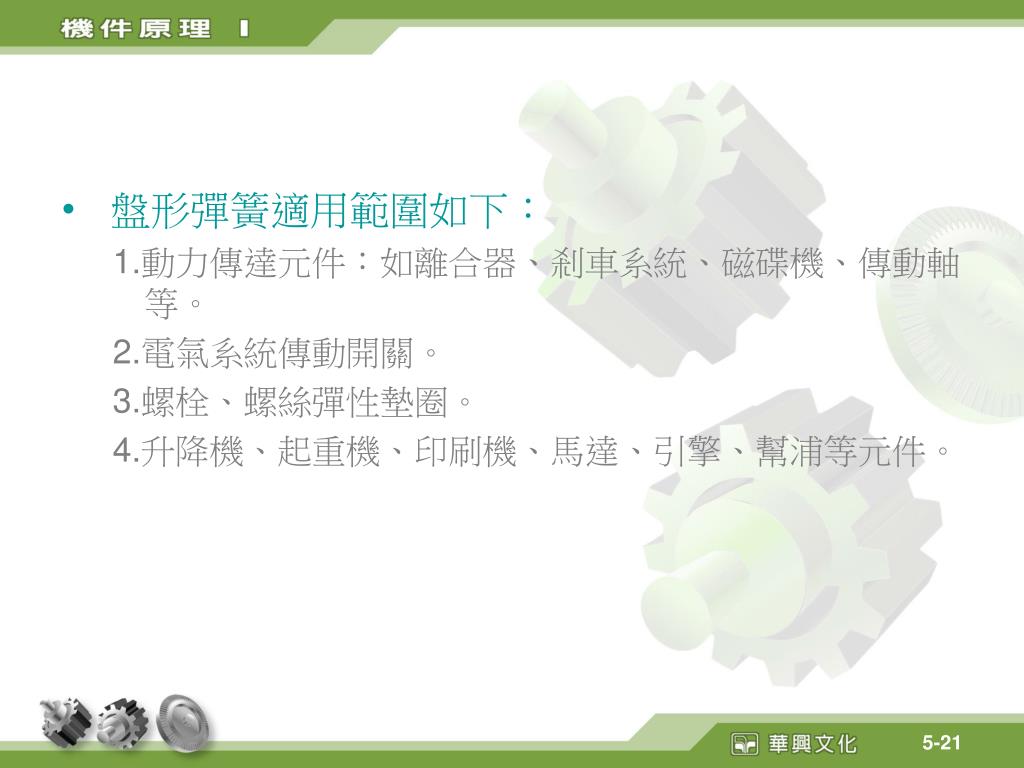 機件原理 I

• 盤形彈簧適用範圍如下：

1.動力傳達元件：如離合器、剎車系統、磁碟機、傳動軸等。

2.電氣系統傳動開關。

3.螺栓、螺絲彈性墊圈。

4.升降機、起重機、印刷機、馬達、引擎、幫浦等元件。

華興文化

5-21